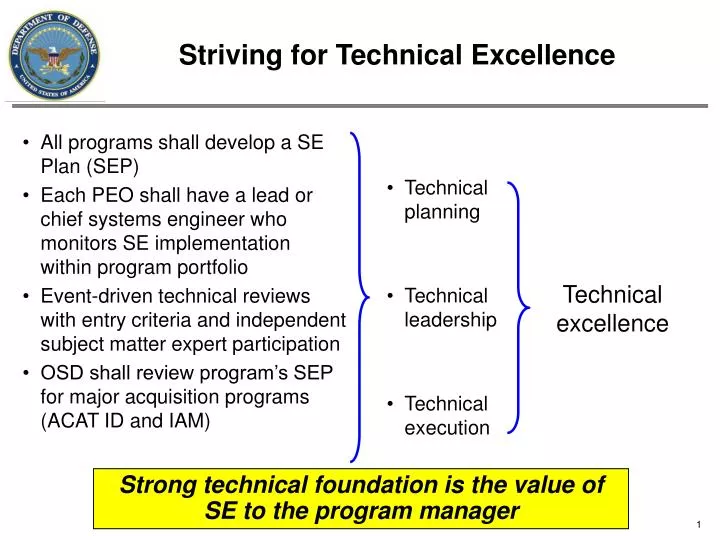 DEPARTMENT OF DEFENSE
UNITED STATES OF AMERICA

Striving for Technical Excellence

• All programs shall develop a SE Plan (SEP)
• Each PEO shall have a lead or chief systems engineer who monitors SE implementation within program portfolio
• Event-driven technical reviews with entry criteria and independent subject matter expert participation
• OSD shall review program's SEP for major acquisition programs (ACAT ID and IAM)

• Technical planning
• Technical leadership
• Technical execution

Technical excellence

Strong technical foundation is the value of SE to the program manager

1